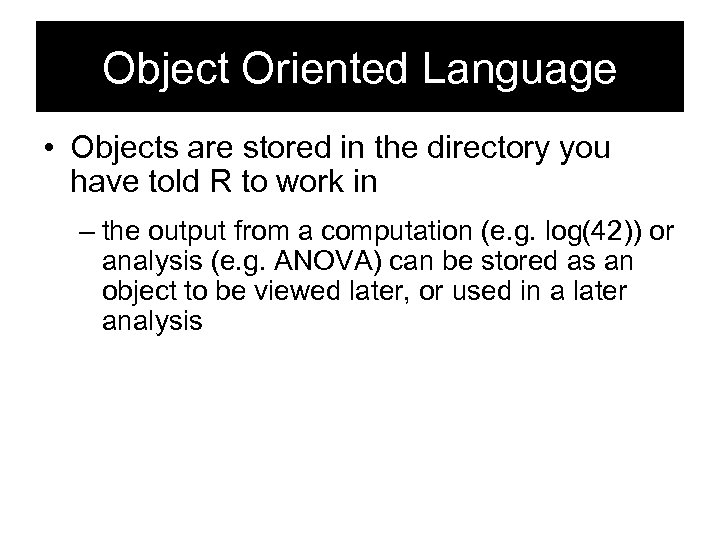 Object Oriented Language

• Objects are stored in the directory you have told R to work in

– the output from a computation (e.g. log(42)) or analysis (e.g. ANOVA) can be stored as an object to be viewed later, or used in a later analysis